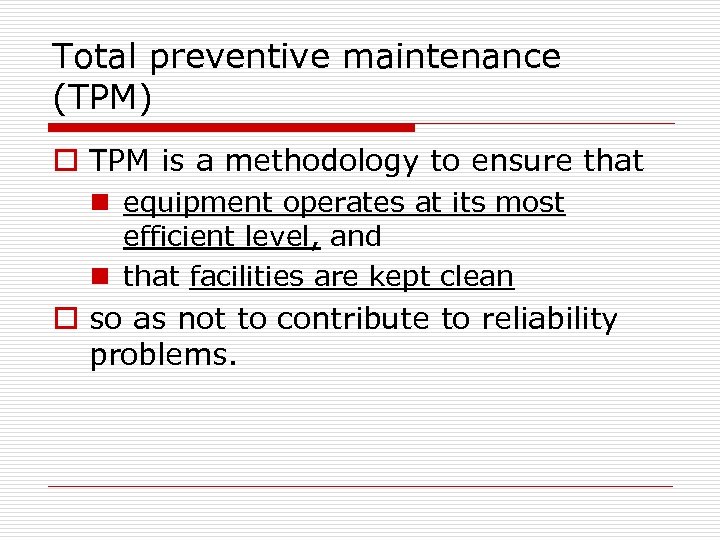 Total preventive maintenance (TPM)

TPM is a methodology to ensure that

equipment operates at its most efficient level, and

that facilities are kept clean

so as not to contribute to reliability problems.